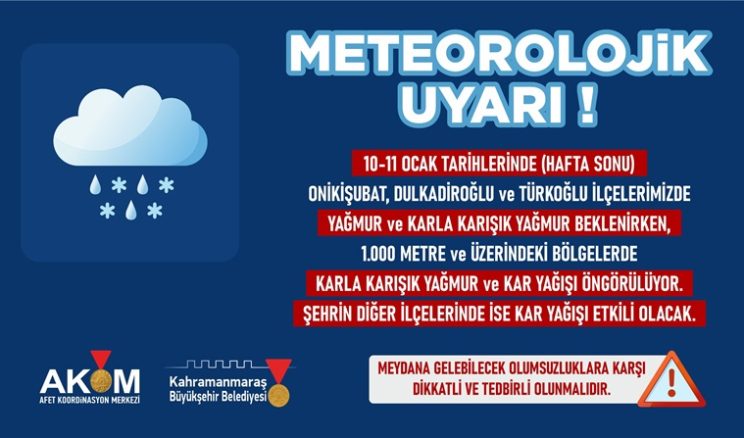 METEOROLOJİK UYARI !

10-11 OCAK TARİHLERİNDE (HAFTA SONU)
ONİKİŞUBAT, DULKADİROĞLU ve TÜRKOĞLU İLÇELERİMİZDE
YAĞMUR ve KARLA KARIŞIK YAĞMUR BEKLENİRKEN,
1.000 METRE ve ÜZERİNDEKİ BÖLGELERDE
KARLA KARIŞIK YAĞMUR ve KAR YAĞIŞI ÖNGÖRÜLÜYOR.
ŞEHRİN DİĞER İLÇELERİNDE İSE KAR YAĞIŞI ETKİLİ OLACAK.

AKOM
AFET KOORDİNASYON MERKEZİ

Kahramanmaraş
Büyükşehir Belediyesi

MEYDANA GELEBİLECEK OLUMSUZLUKLARA KARŞI DİKKATLİ VE TEDBİRLİ OLUNMALIDIR.